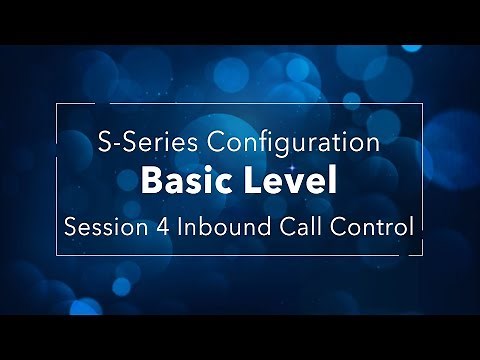 S-Series Configuration
Basic Level
Session 4 Inbound Call Control